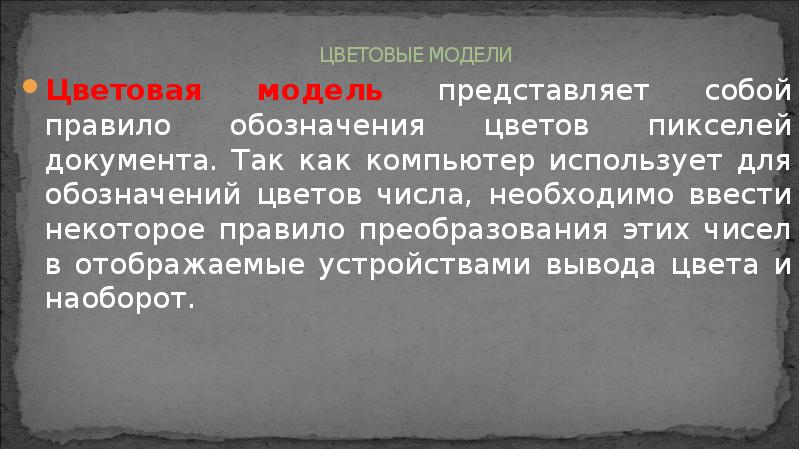 ЦВЕТОВЫЕ МОДЕЛИ

Цветовая модель представляет собой правило обозначения цветов пикселей документа. Так как компьютер использует для обозначений цветов числа, необходимо ввести некоторое правило преобразования этих чисел в отображаемые устройствами вывода цвета и наоборот.